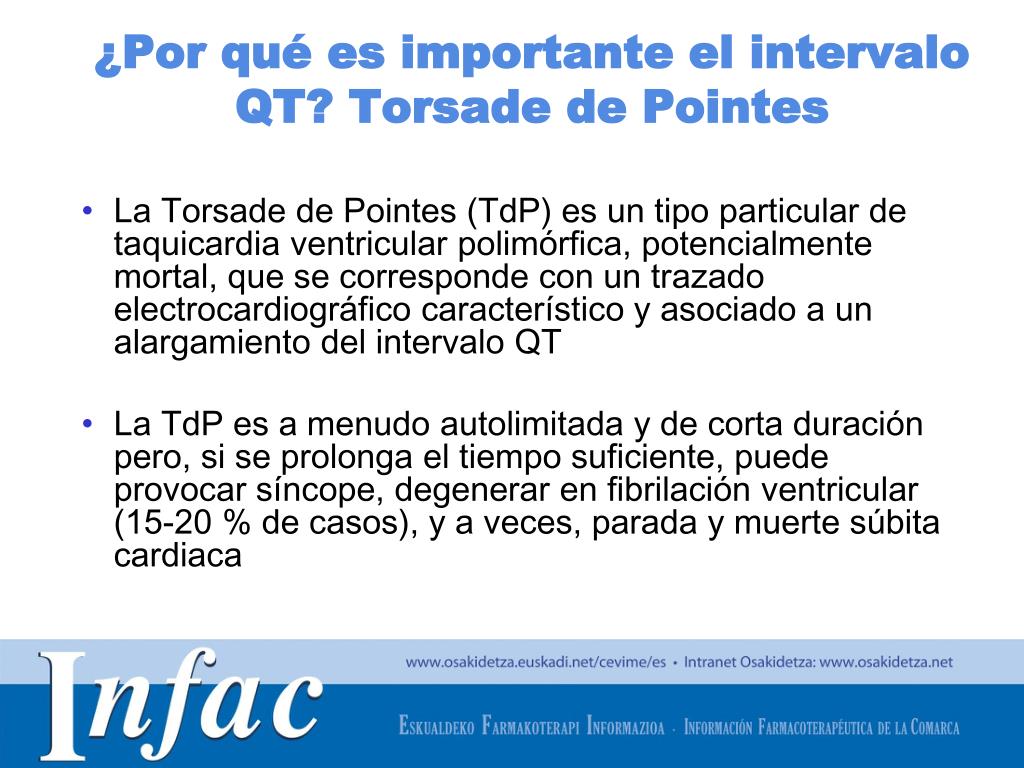 ¿Por qué es importante el intervalo QT? Torsade de Pointes

• La Torsade de Pointes (TdP) es un tipo particular de taquicardia ventricular polimórfica, potencialmente mortal, que se corresponde con un trazado electrocardiográfico característico y asociado a un alargamiento del intervalo QT

• La TdP es a menudo autolimitada y de corta duración pero, si se prolonga el tiempo suficiente, puede provocar síncope, degenerar en fibrilación ventricular (15-20 % de casos), y a veces, parada y muerte súbita cardiaca

Infac

www.osakidetza.euskadi.net/cevime/es • Intranet Osakidetza: www.osakidetza.net

Eskualdeko Farmakoterapi Informazioa · Información Farmacoterapéutica de la Comarca